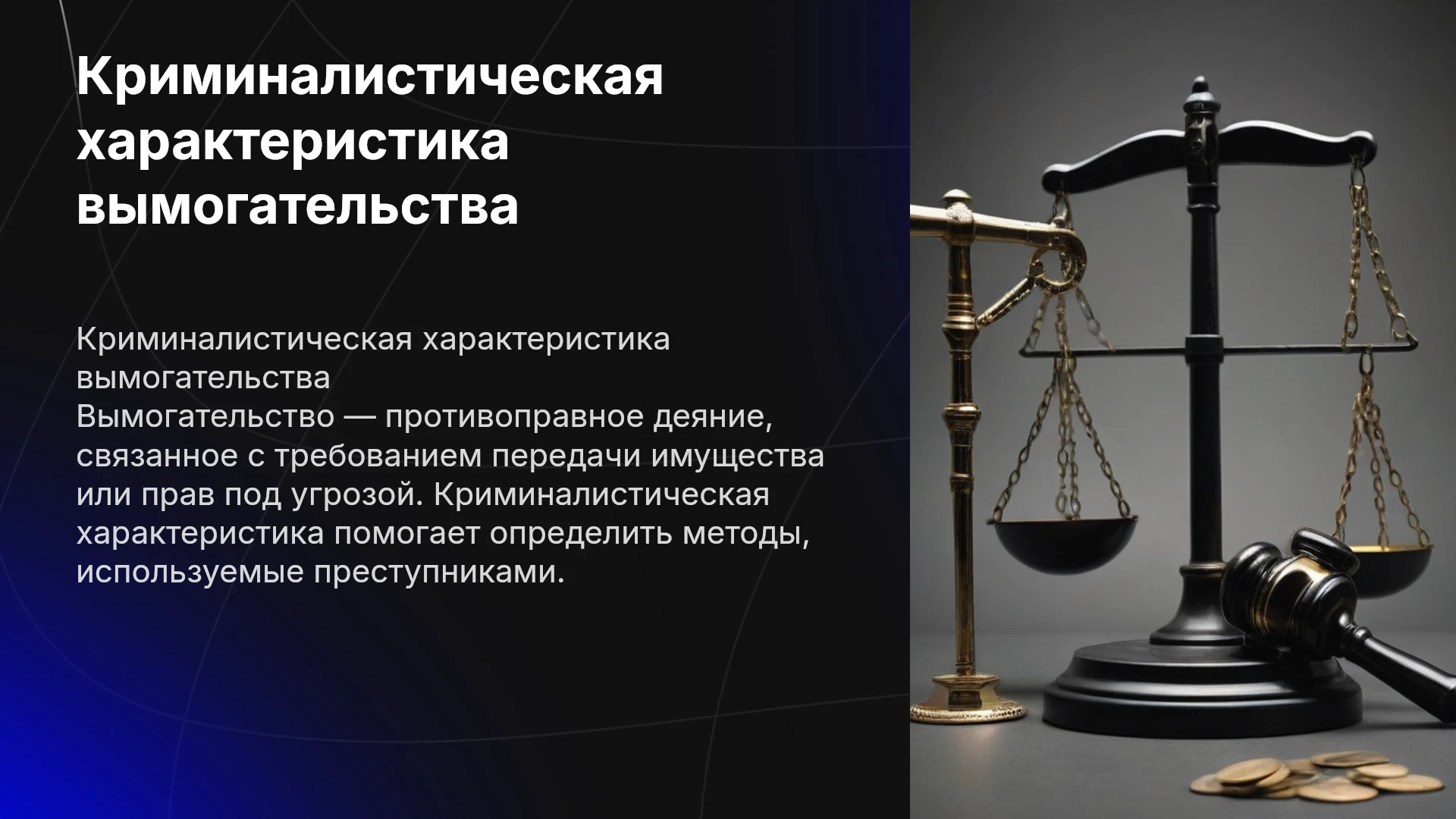 Криминалистическая характеристика вымогательства

Криминалистическая характеристика вымогательства
Вымогательство — противоправное деяние, связанное с требованием передачи имущества или прав под угрозой. Криминалистическая характеристика помогает определить методы, используемые преступниками.